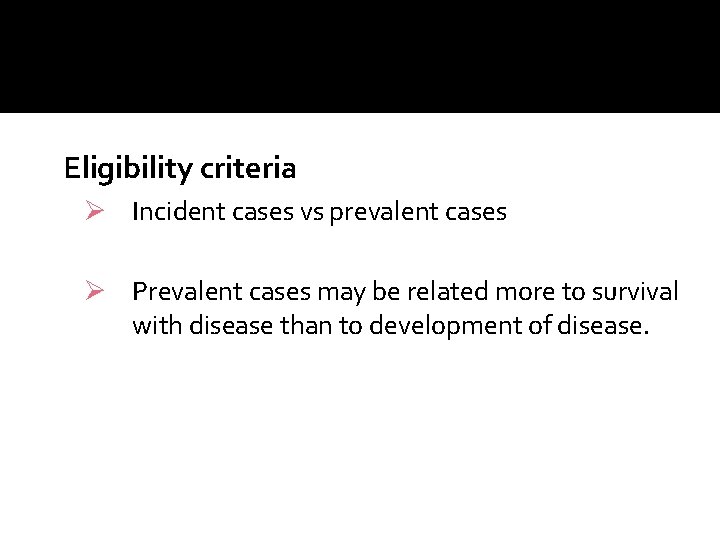 Eligibility criteria

➢ Incident cases vs prevalent cases

➢ Prevalent cases may be related more to survival with disease than to development of disease.